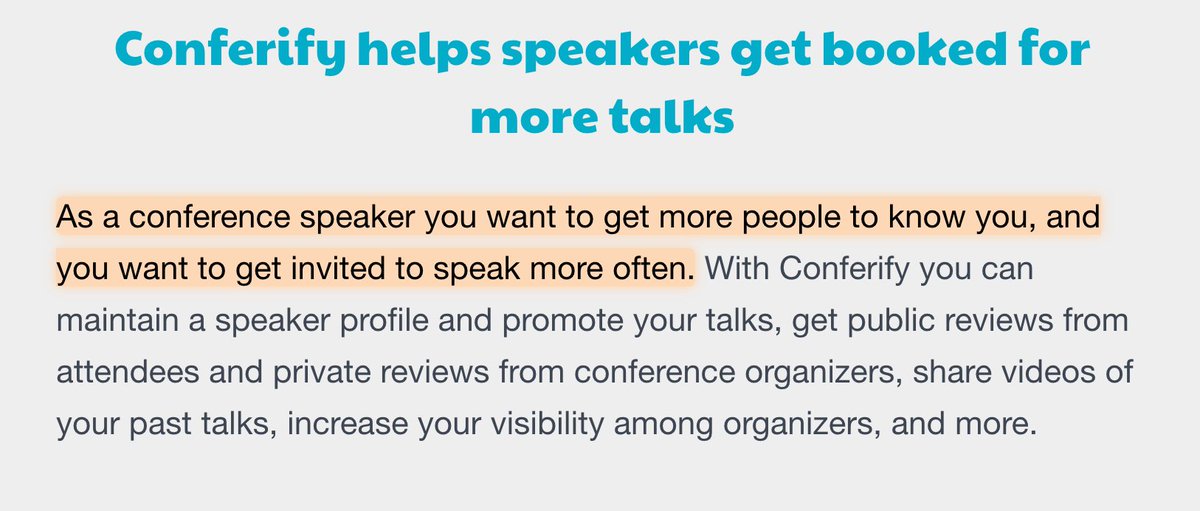 Conferify helps speakers get booked for more talks

As a conference speaker you want to get more people to know you, and you want to get invited to speak more often. With Conferify you can maintain a speaker profile and promote your talks, get public reviews from attendees and private reviews from conference organizers, share videos of your past talks, increase your visibility among organizers, and more.